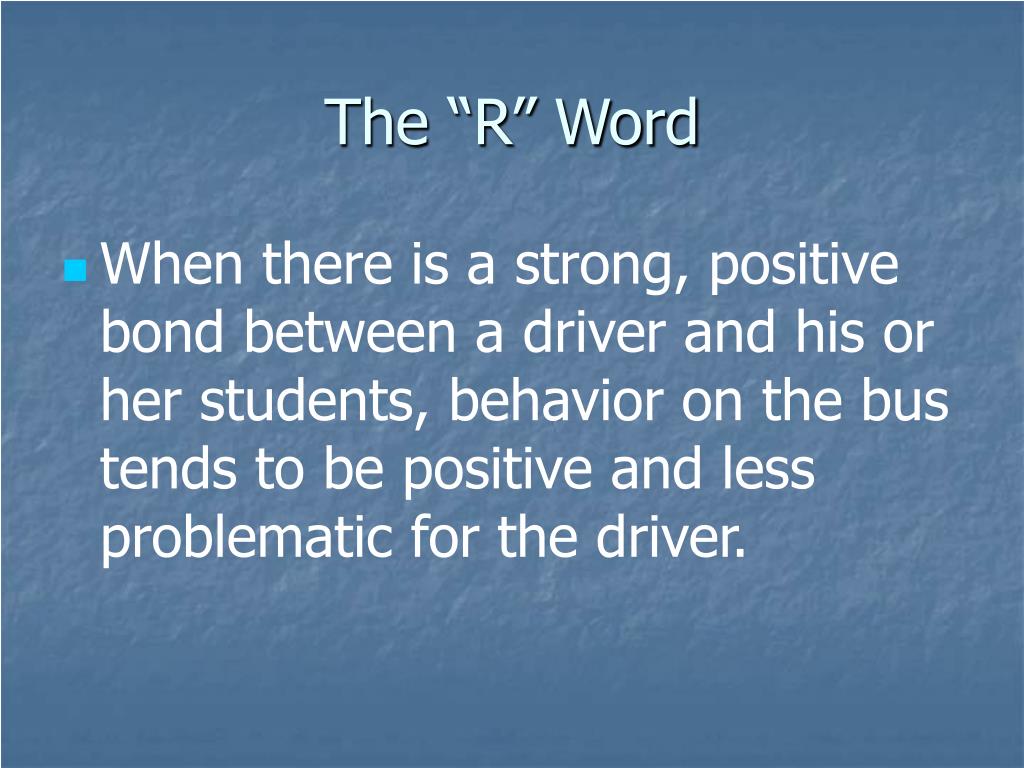 The “R” Word

When there is a strong, positive bond between a driver and his or her students, behavior on the bus tends to be positive and less problematic for the driver.